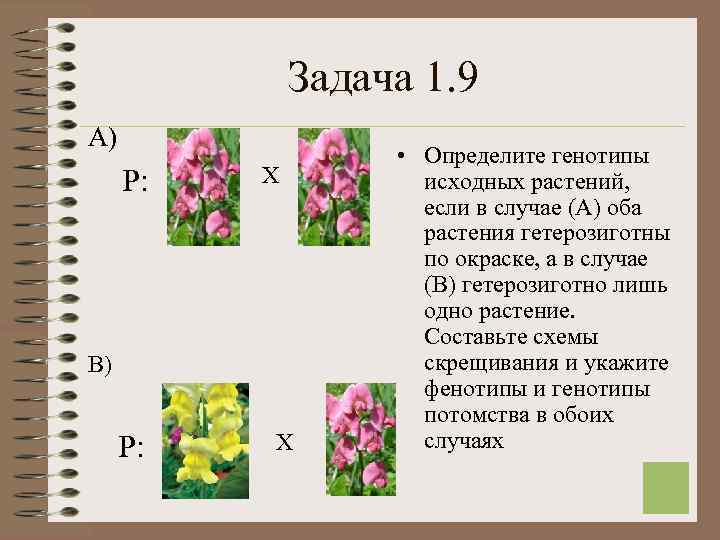 Задача 1.9

А)

Р: Х

В)

Р: Х

• Определите генотипы исходных растений, если в случае (А) оба растения гетерозиготны по окраске, а в случае (В) гетерозиготно лишь одно растение. Составьте схемы скрещивания и укажите фенотипы и генотипы потомства в обоих случаях